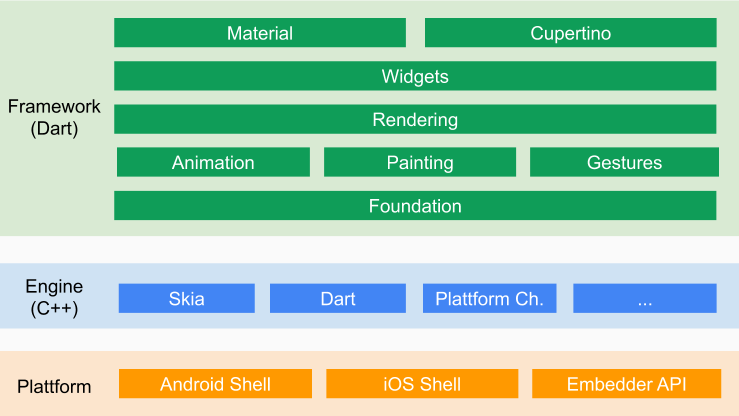 Framework (Dart)

Material
Cupertino
Widgets
Rendering
Animation
Painting
Gestures
Foundation

Engine (C++)

Skia
Dart
Plattform Ch.
...

Plattform

Android Shell
iOS Shell
Embedder API